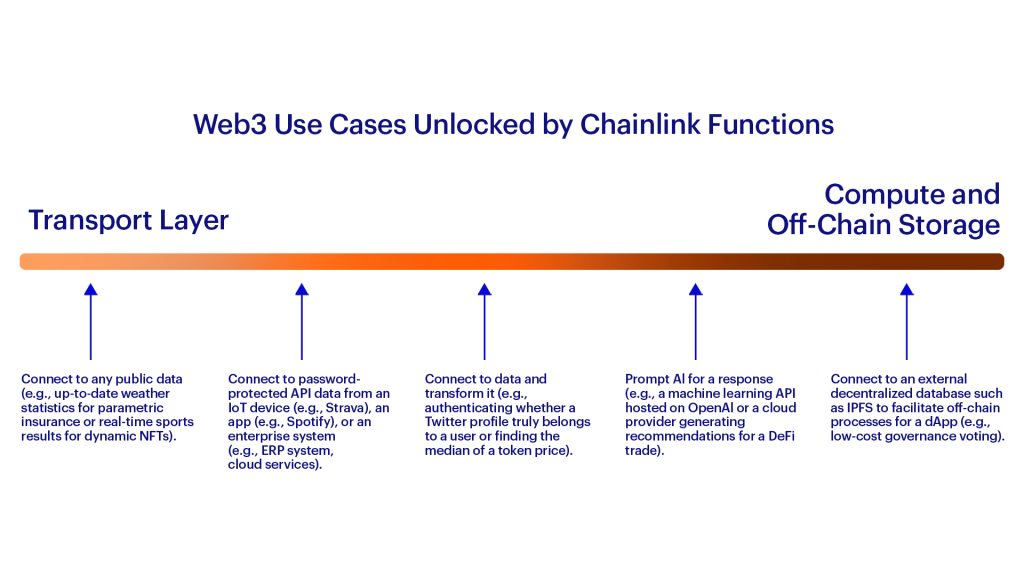 Web3 Use Cases Unlocked by Chainlink Functions

Transport Layer

Compute and Off-Chain Storage

Connect to any public data (e.g., up-to-date weather statistics for parametric insurance or real-time sports results for dynamic NFTs).

Connect to password-protected API data from an IoT device (e.g., Strava), an app (e.g., Spotify), or an enterprise system (e.g., ERP system, cloud services).

Connect to data and transform it (e.g., authenticating whether a Twitter profile truly belongs to a user or finding the median of a token price).

Prompt AI for a response (e.g., a machine learning API hosted on OpenAI or a cloud provider generating recommendations for a DeFi trade).

Connect to an external decentralized database such as IPFS to facilitate off-chain processes for a dApp (e.g., low-cost governance voting).